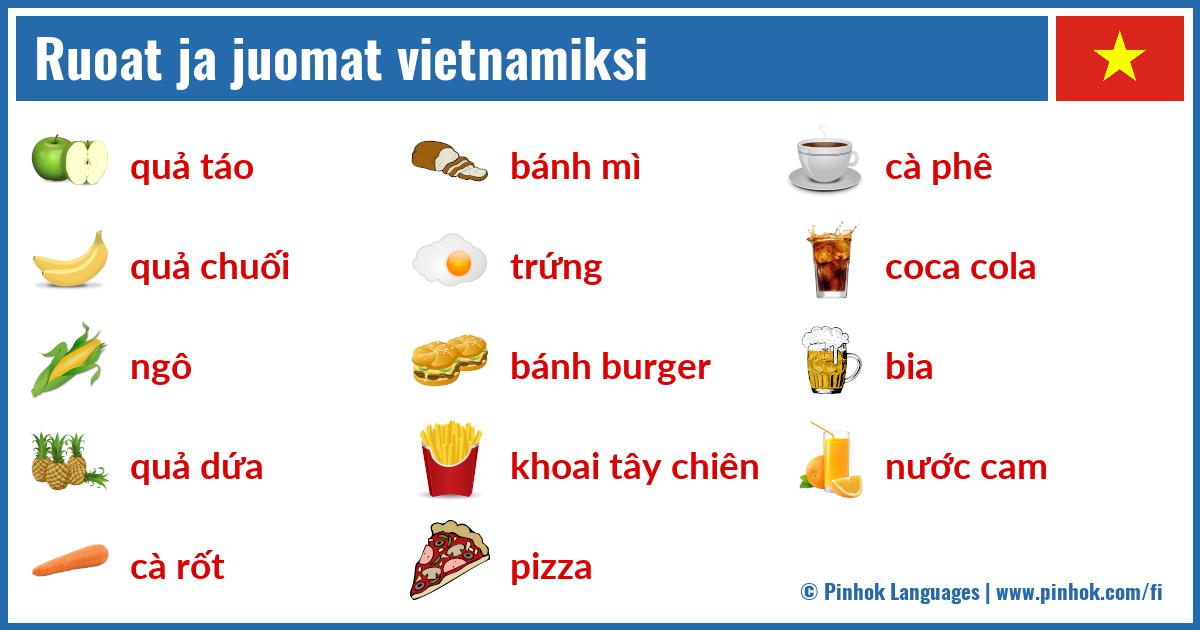 Ruoat ja juomat vietnamiksi

quả táo

quả chuối

ngô

quả dứa

cà rốt

bánh mì

trứng

bánh burger

khoai tây chiên

pizza

cà phê

coca cola

bia

nước cam

© Pinhok Languages | www.pinhok.com/fi